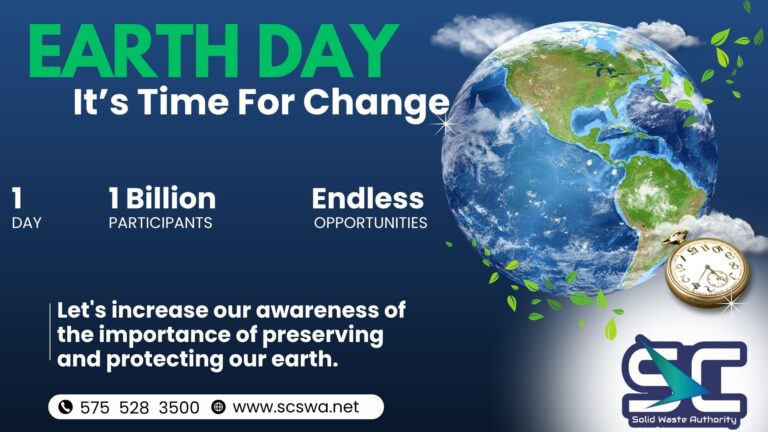 EARTH DAY
It's Time For Change

1
DAY

1 Billion
PARTICIPANTS

Endless
OPPORTUNITIES

Let's increase our awareness of the importance of preserving and protecting our earth.

575 528 3500 www.scswa.net

SC
Solid Waste Authority